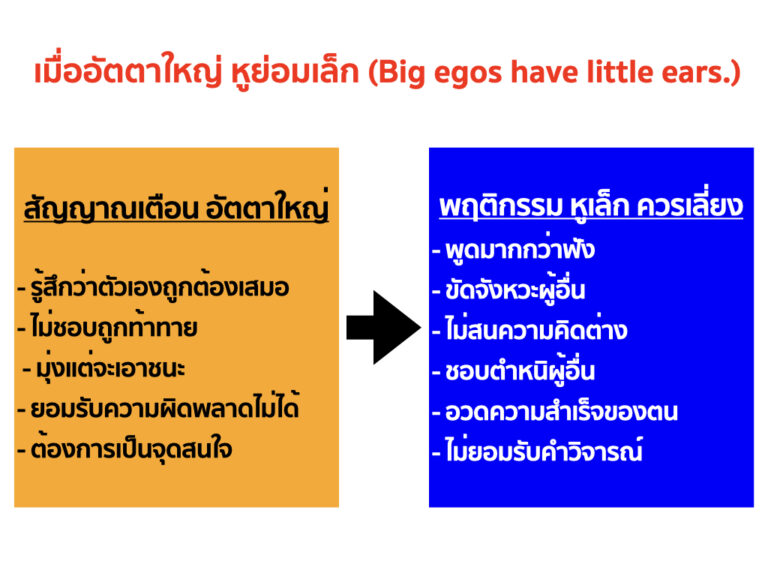 เมื่ออัตตาใหญ่ หูย่อมเล็ก (Big egos have little ears.)

สัญญาณเตือน อัตตาใหญ่

- รู้สึกว่าตัวเองถูกต้องเสมอ
- ไม่ชอบถูกท้าทาย
- มุ่งแต่จะเอาชนะ
- ยอมรับความผิดพลาดไม่ได้
- ต้องการเป็นจุดสนใจ

พฤติกรรม หูเล็ก ควรเลี่ยง

- พูดมากกว่าฟัง
- ขัดจังหวะผู้อื่น
- ไม่สนความคิดต่าง
- ชอบตำหนิผู้อื่น
- อวดความสำเร็จของตน
- ไม่ยอมรับคำวิจารณ์